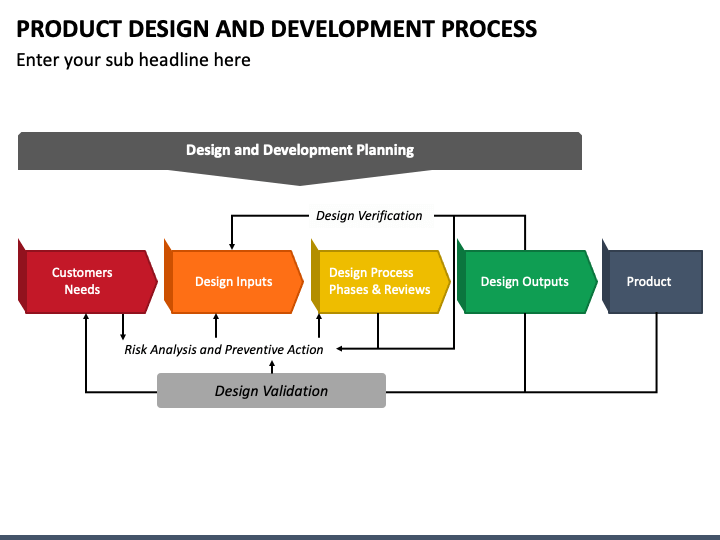 PRODUCT DESIGN AND DEVELOPMENT PROCESS

Enter your sub headline here

Design and Development Planning

Design Verification

Customers Needs

Design Inputs

Design Process Phases & Reviews

Design Outputs

Product

Risk Analysis and Preventive Action

Design Validation